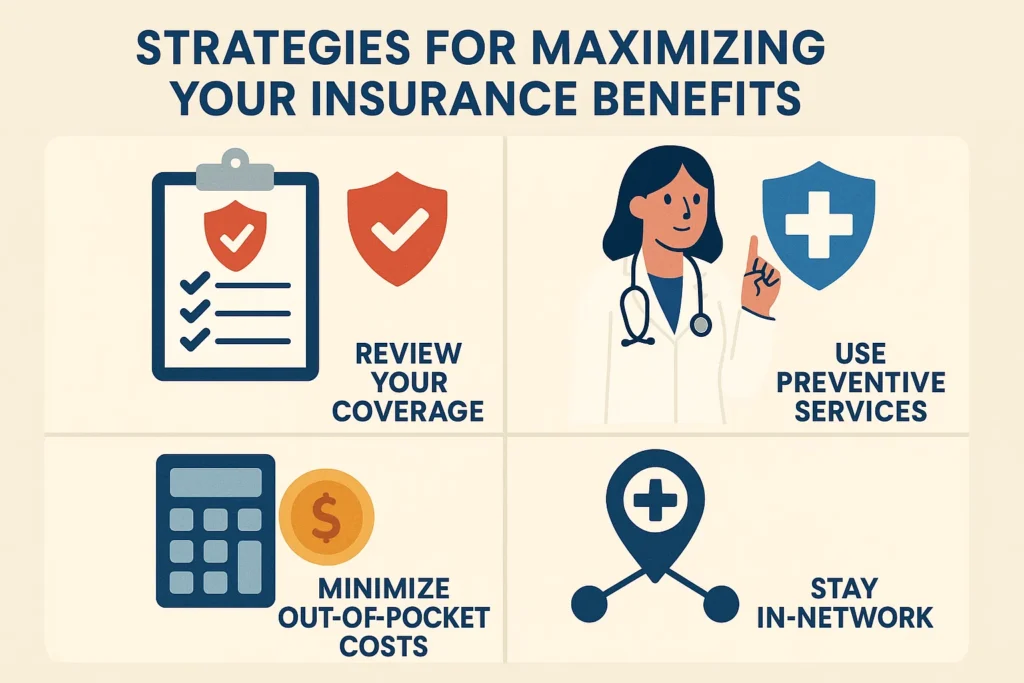 STRATEGIES FOR MAXIMIZING YOUR INSURANCE BENEFITS

REVIEW YOUR COVERAGE

USE PREVENTIVE SERVICES

$

MINIMIZE OUT-OF-POCKET COSTS

STAY IN-NETWORK